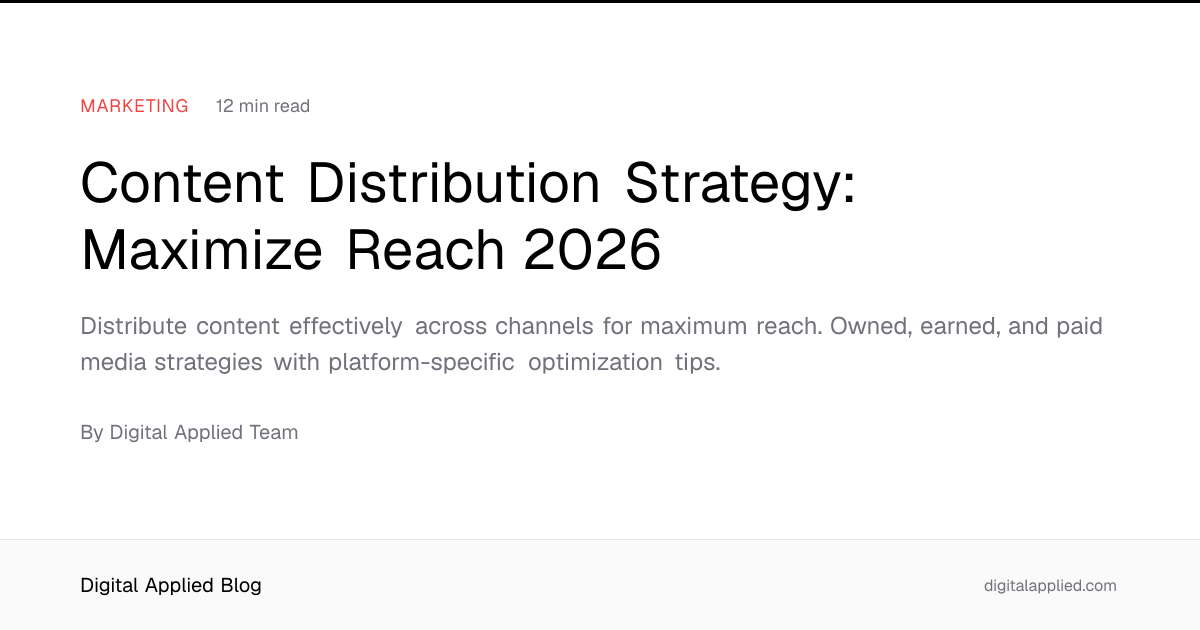 MARKETING 12 min read

Content Distribution Strategy: Maximize Reach 2026

Distribute content effectively across channels for maximum reach. Owned, earned, and paid media strategies with platform-specific optimization tips.

By Digital Applied Team

Digital Applied Blog

digitalapplied.com